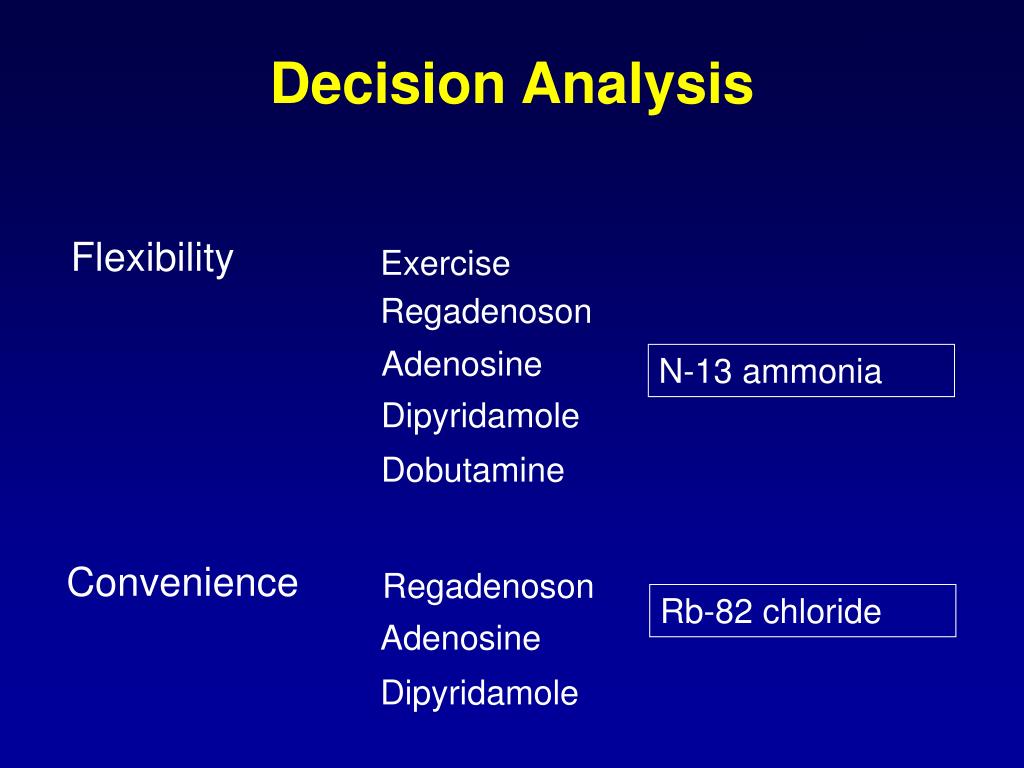 Decision Analysis

Flexibility

Exercise
Regadenoson
Adenosine
Dipyridamole
Dobutamine

N-13 ammonia

Convenience

Regadenoson
Adenosine
Dipyridamole

Rb-82 chloride